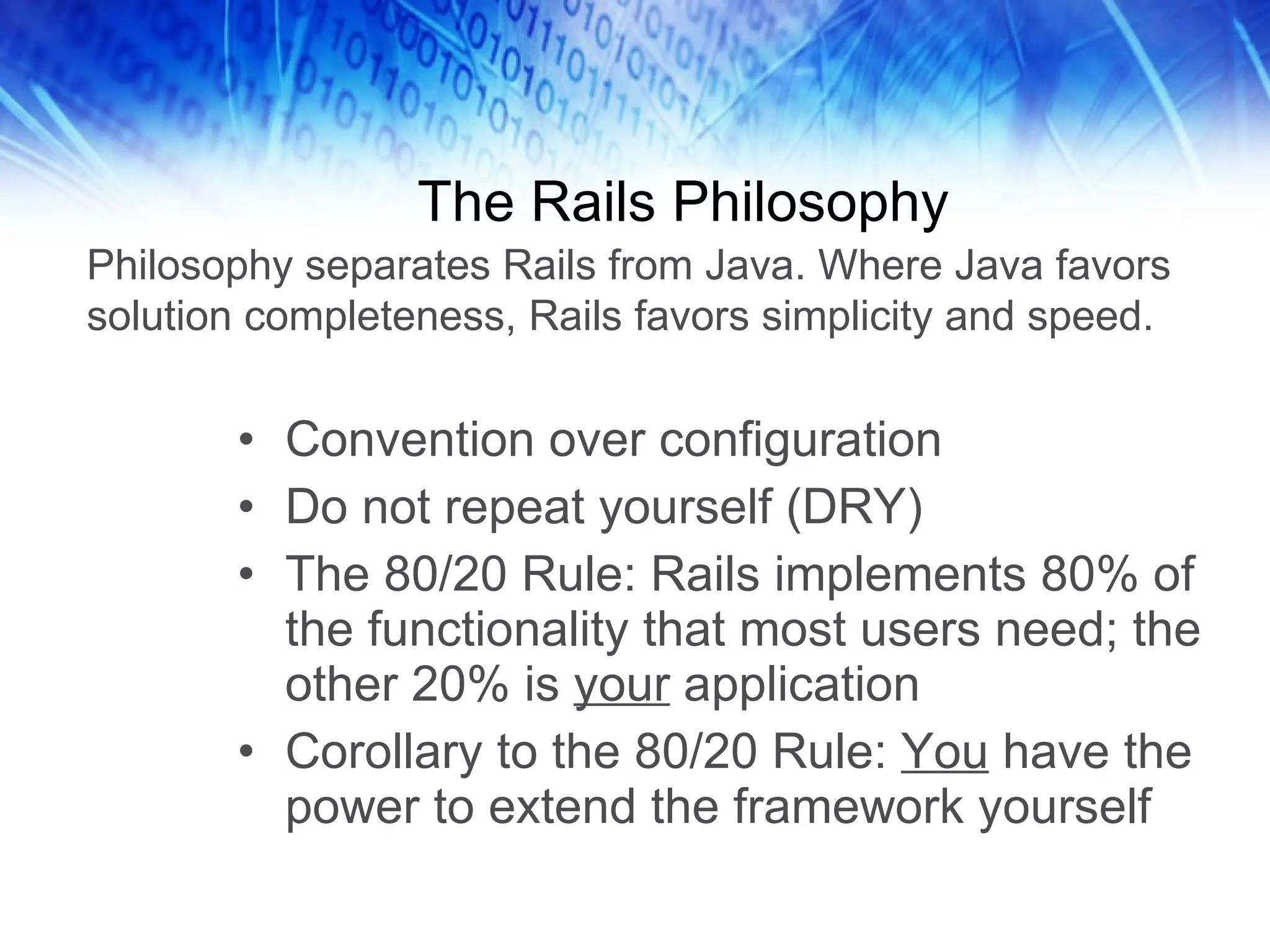 The Rails Philosophy

Philosophy separates Rails from Java. Where Java favors solution completeness, Rails favors simplicity and speed.

• Convention over configuration
• Do not repeat yourself (DRY)
• The 80/20 Rule: Rails implements 80% of the functionality that most users need; the other 20% is your application
• Corollary to the 80/20 Rule: You have the power to extend the framework yourself